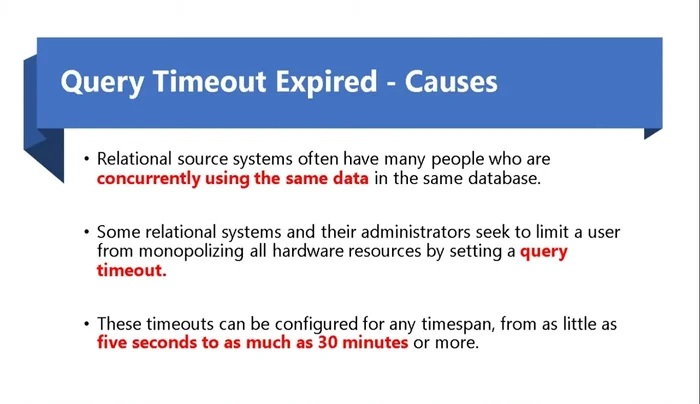 Query Timeout Expired - Causes

• Relational source systems often have many people who are concurrently using the same data in the same database.

• Some relational systems and their administrators seek to limit a user from monopolizing all hardware resources by setting a query timeout.

• These timeouts can be configured for any timespan, from as little as five seconds to as much as 30 minutes or more.